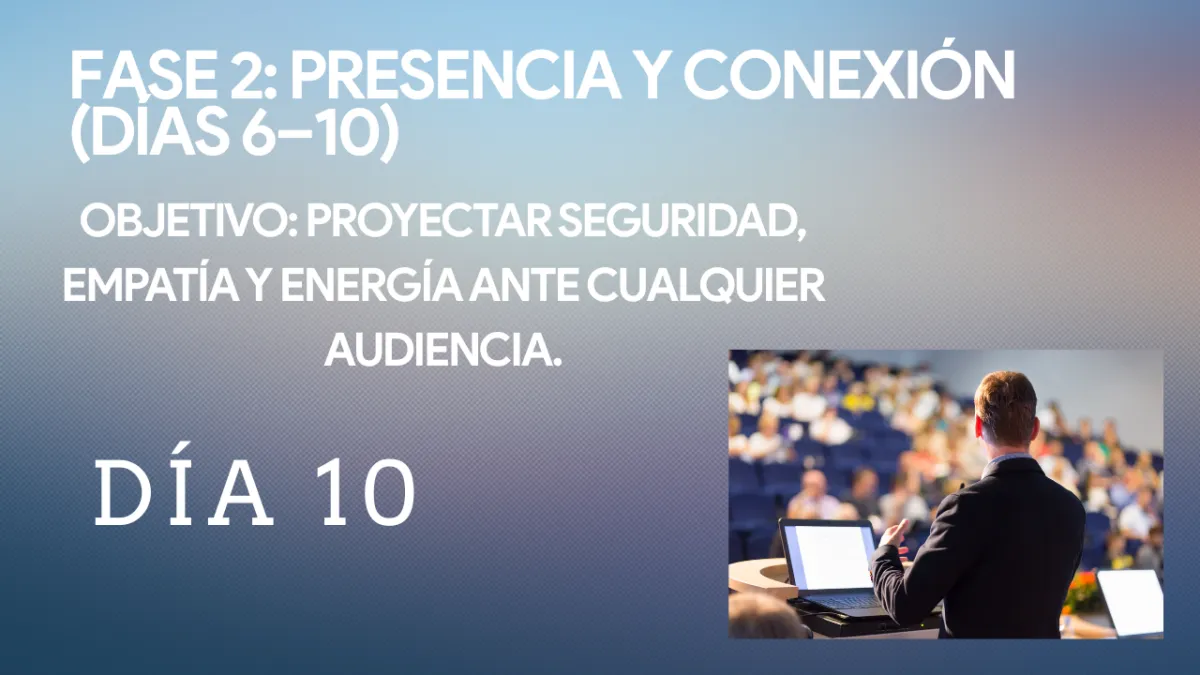 FASE 2: PRESENCIA Y CONEXIÓN (DÍAS 6–10)

OBJETIVO: PROYECTAR SEGURIDAD, EMPATÍA Y ENERGÍA ANTE CUALQUIER AUDIENCIA.

DÍA 10